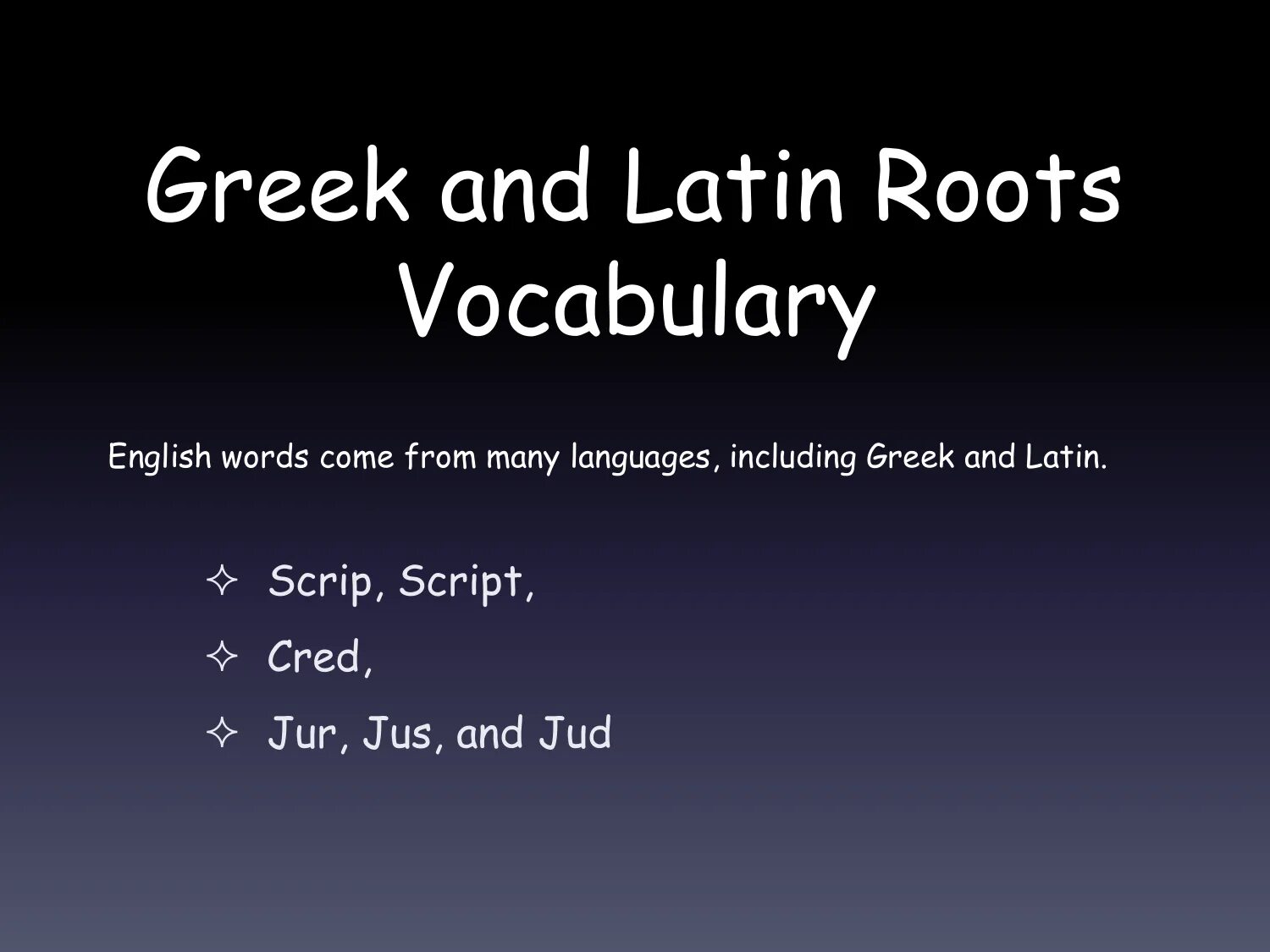 Greek and Latin Roots Vocabulary

English words come from many languages, including Greek and Latin.

✧ Scrip, Script,

✧ Cred,

✧ Jur, Jus, and Jud